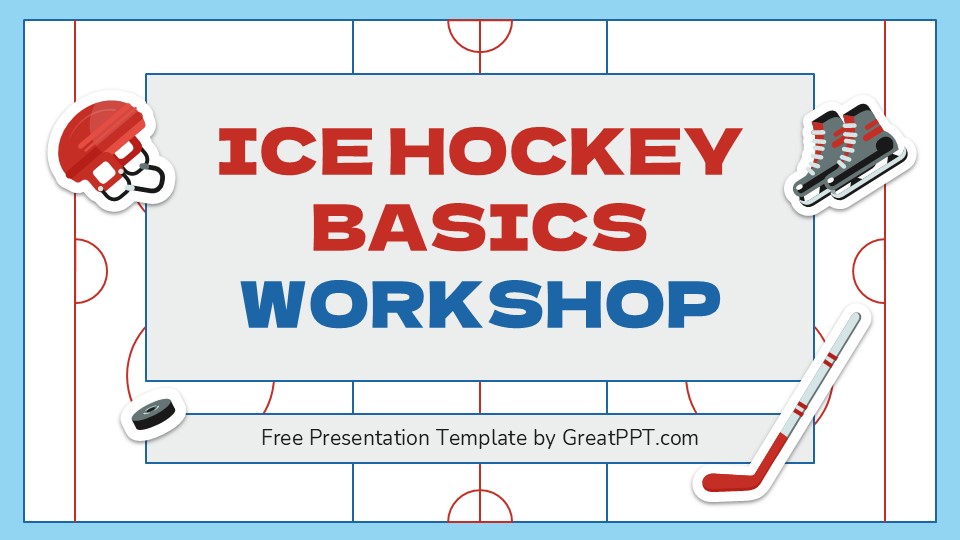 ICE HOCKEY BASICS WORKSHOP

Free Presentation Template by GreatPPT.com